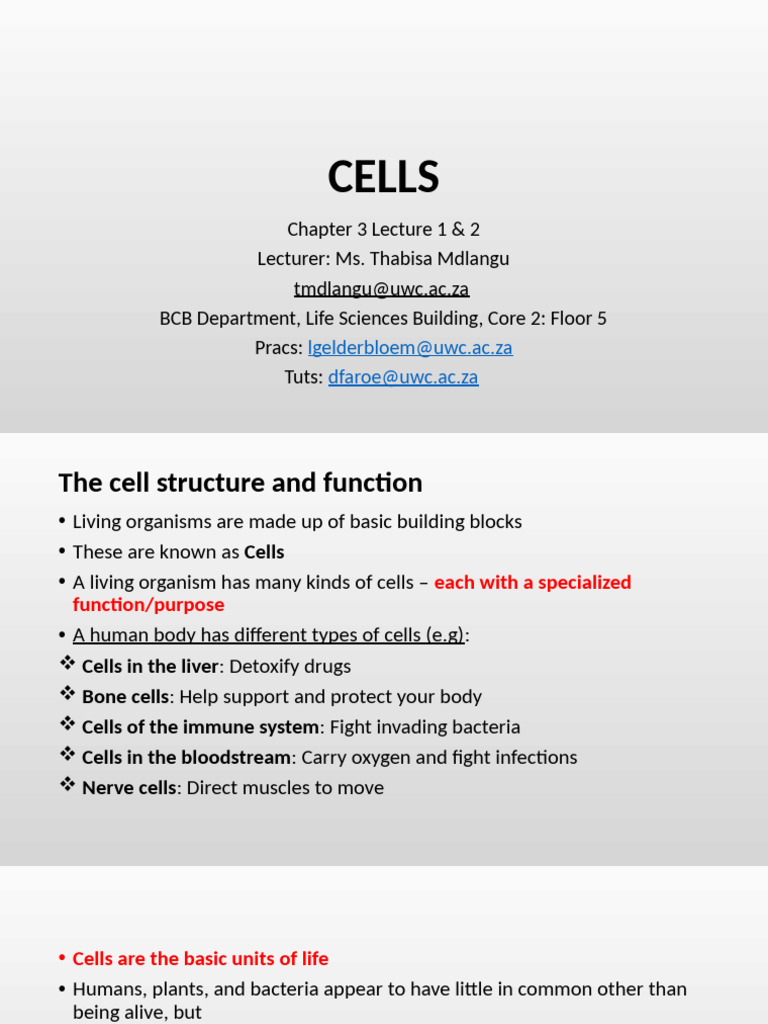 CELLS

Chapter 3 Lecture 1 & 2
Lecturer: Ms. Thabisa Mdlangu
tmdlangu@uwc.ac.za
BCB Department, Life Sciences Building, Core 2: Floor 5
Pracs: lgelderbloem@uwc.ac.za
Tuts: dfaroe@uwc.ac.za

The cell structure and function

• Living organisms are made up of basic building blocks
• These are known as Cells
• A living organism has many kinds of cells – each with a specialized function/purpose
• A human body has different types of cells (e.g):
❖ Cells in the liver: Detoxify drugs
❖ Bone cells: Help support and protect your body
❖ Cells of the immune system: Fight invading bacteria
❖ Cells in the bloodstream: Carry oxygen and fight infections
❖ Nerve cells: Direct muscles to move

• Cells are the basic units of life
• Humans, plants, and bacteria appear to have little in common other than being alive, but